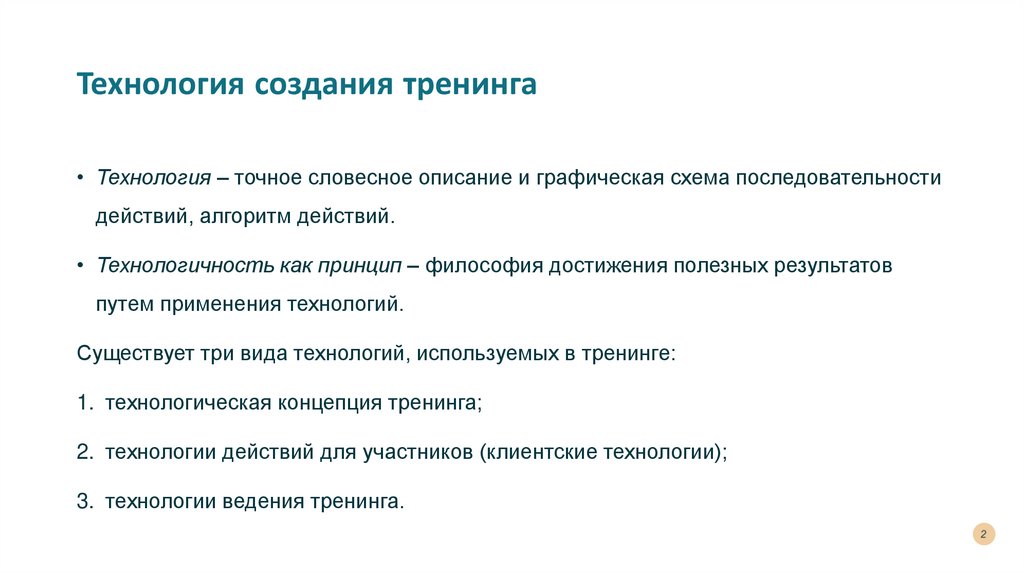 Технология создания тренинга

• Технология – точное словесное описание и графическая схема последовательности действий, алгоритм действий.

• Технологичность как принцип – философия достижения полезных результатов путем применения технологий.

Существует три вида технологий, используемых в тренинге:

1. технологическая концепция тренинга;

2. технологии действий для участников (клиентские технологии);

3. технологии ведения тренинга.

2